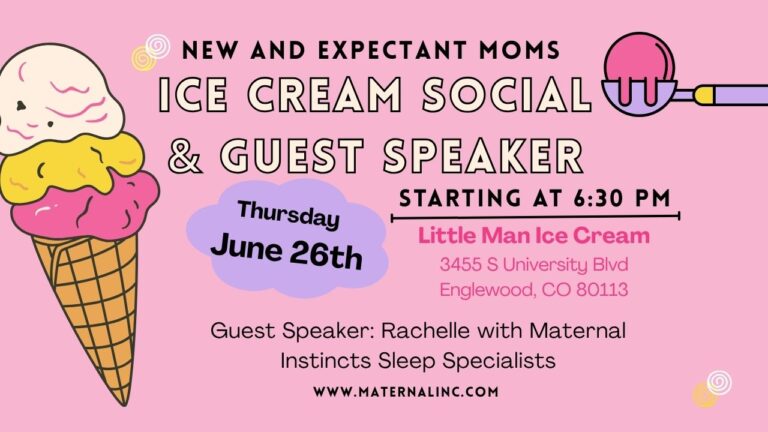 NEW AND EXPECTANT MOMS

ICE CREAM SOCIAL & GUEST SPEAKER

Thursday June 26th

STARTING AT 6:30 PM

Little Man Ice Cream
3455 S University Blvd
Englewood, CO 80113

Guest Speaker: Rachelle with Maternal Instincts Sleep Specialists

WWW.MATERNALINC.COM